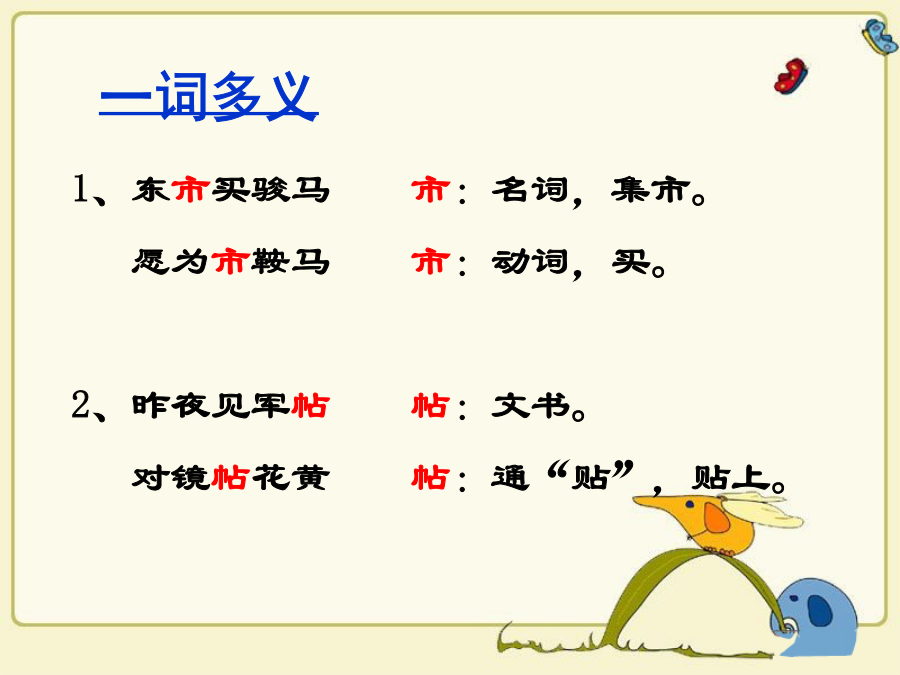 一词多义

1、东市买骏马　　市：名词，集市。

愿为市鞍马　　市：动词，买。

2、昨夜见军帖　　帖：文书。

对镜帖花黄　　帖：通“贴”，贴上。